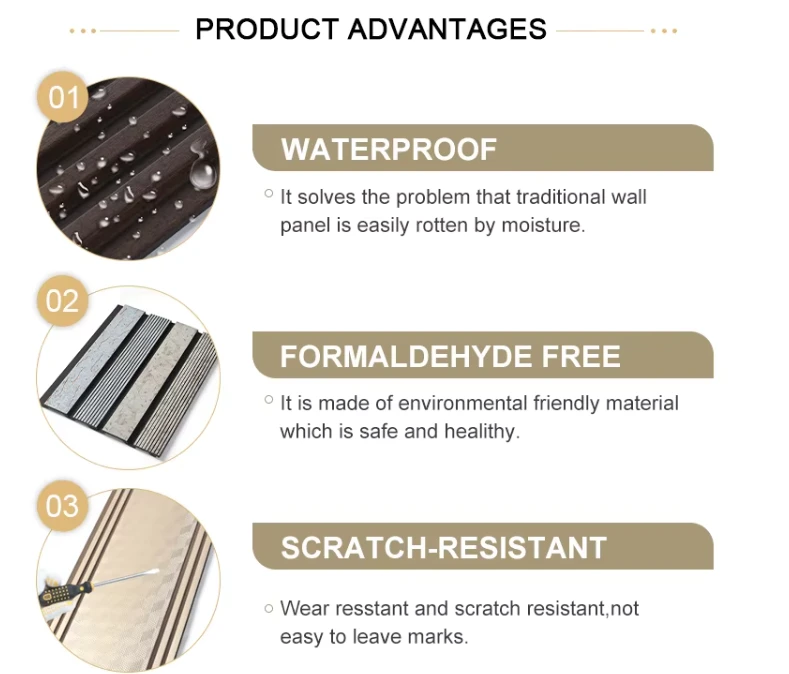 PRODUCT ADVANTAGES

01

WATERPROOF

It solves the problem that traditional wall panel is easily rotten by moisture.

02

FORMALDEHYDE FREE

It is made of environmental friendly material which is safe and healthy.

03

SCRATCH-RESISTANT

Wear resstant and scratch resistant,not easy to leave marks.